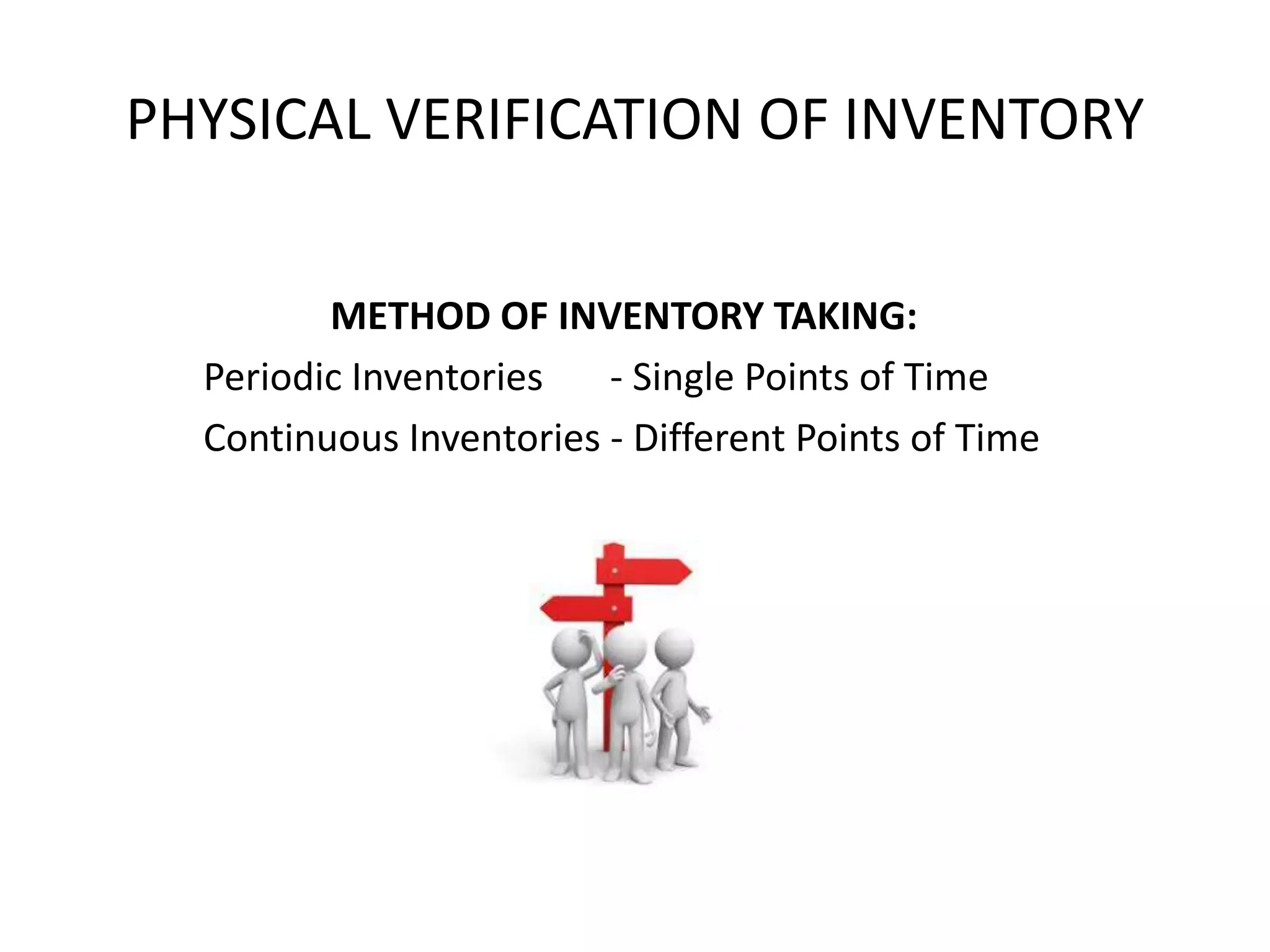 PHYSICAL VERIFICATION OF INVENTORY

METHOD OF INVENTORY TAKING:

Periodic Inventories - Single Points of Time

Continuous Inventories - Different Points of Time